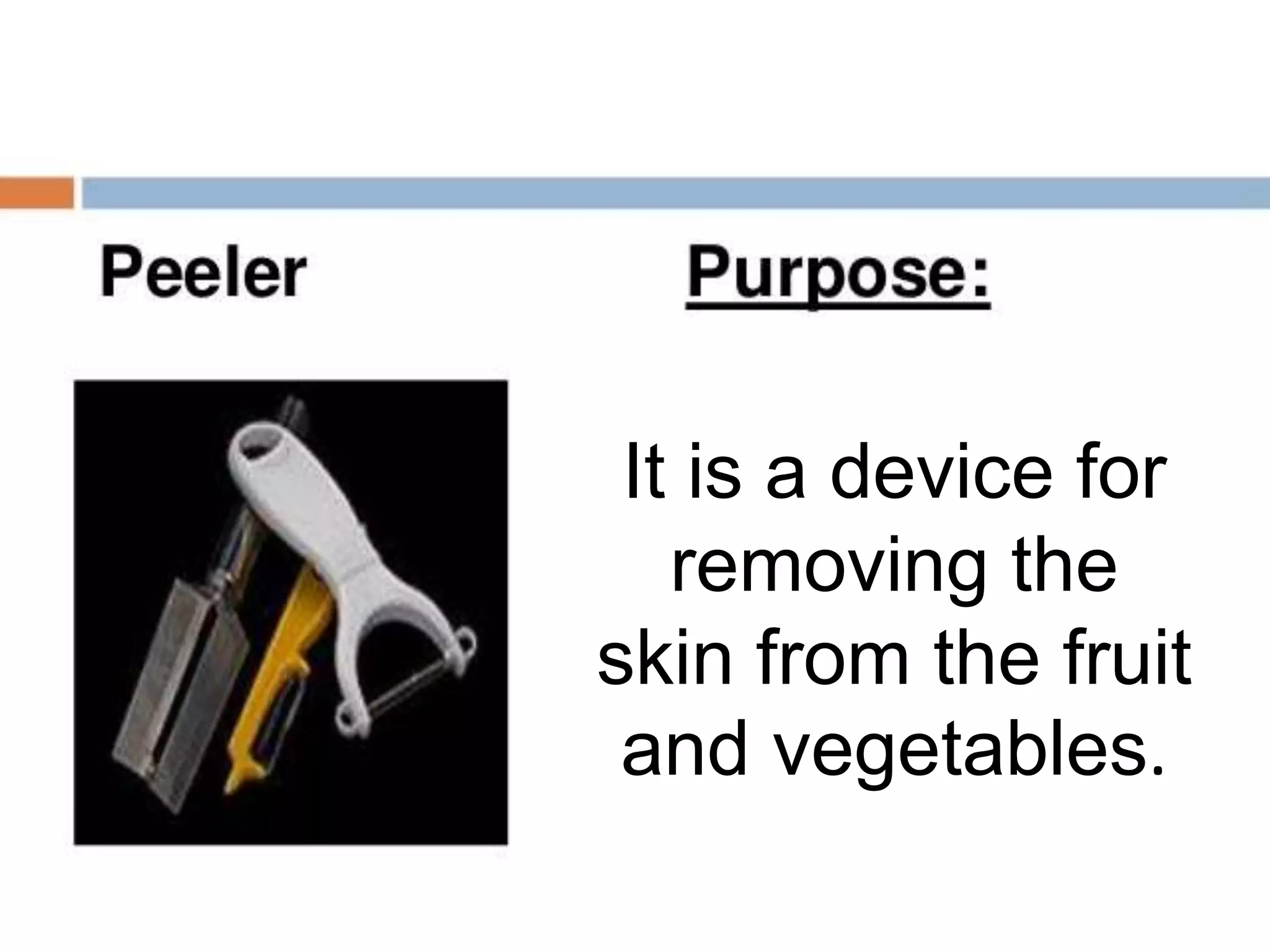 Peeler

Purpose:

It is a device for removing the skin from the fruit and vegetables.